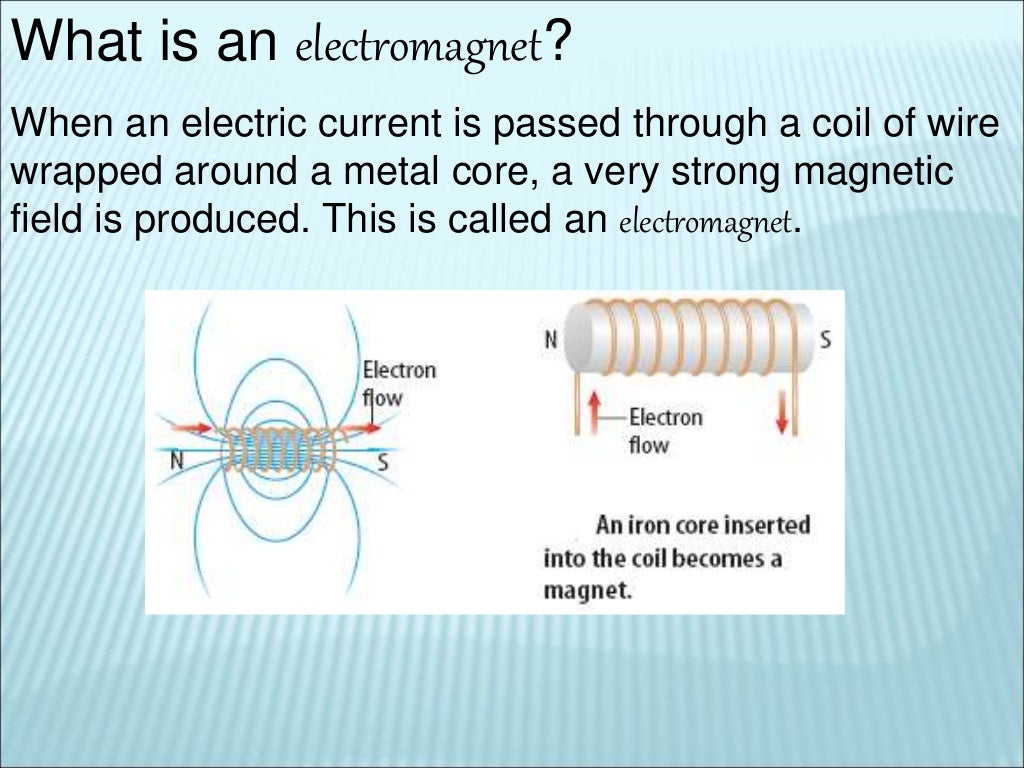 What is an electromagnet?

When an electric current is passed through a coil of wire wrapped around a metal core, a very strong magnetic field is produced. This is called an electromagnet.

Electron flow

N

S

N

S

Electron flow

An iron core inserted into the coil becomes a magnet.